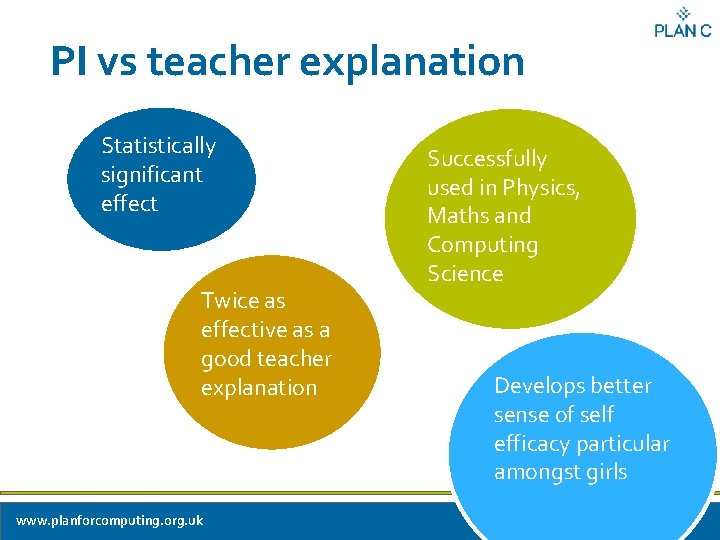 PLAN C

PI vs teacher explanation

Statistically significant effect

Successfully used in Physics, Maths and Computing Science

Twice as effective as a good teacher explanation

Develops better sense of self efficacy particular amongst girls

www.planforcomputing.org.uk